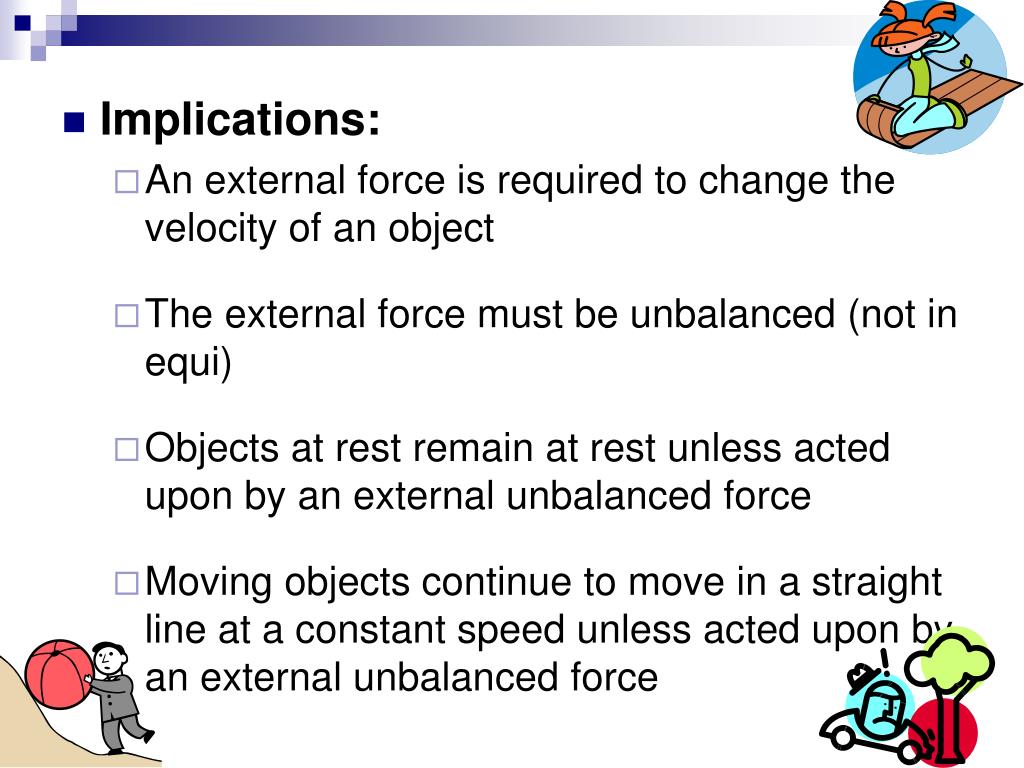 Implications:

An external force is required to change the velocity of an object

The external force must be unbalanced (not in equi)

Objects at rest remain at rest unless acted upon by an external unbalanced force

Moving objects continue to move in a straight line at a constant speed unless acted upon by an external unbalanced force